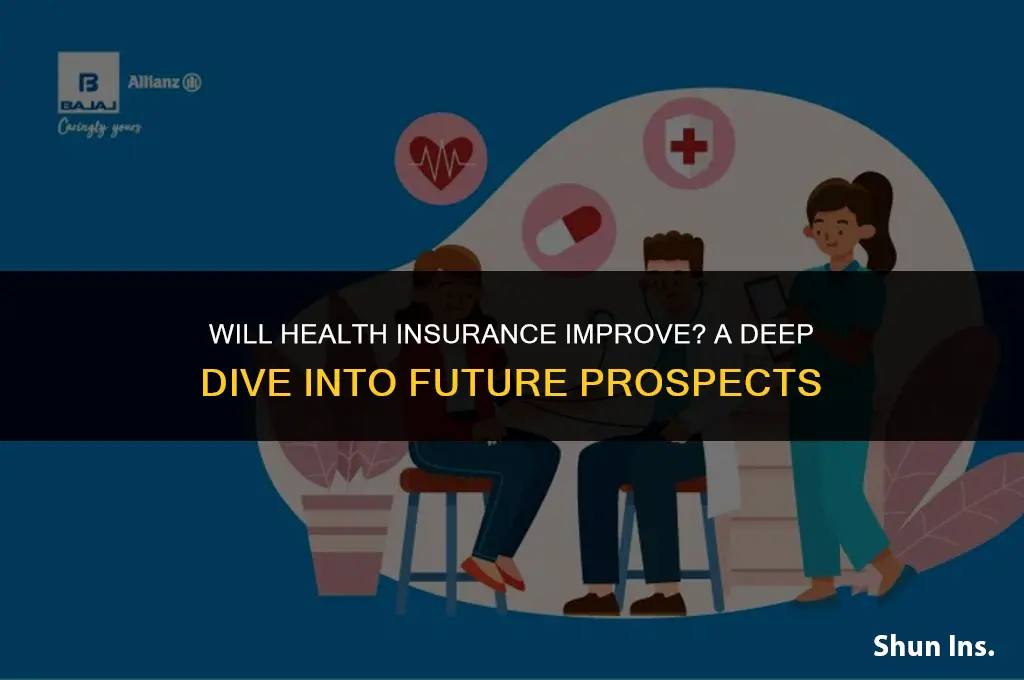 BAJAJ Allianz
Caringly yours

WILL HEALTH INSURANCE IMPROVE? A DEEP DIVE INTO FUTURE PROSPECTS

Shun Ins.